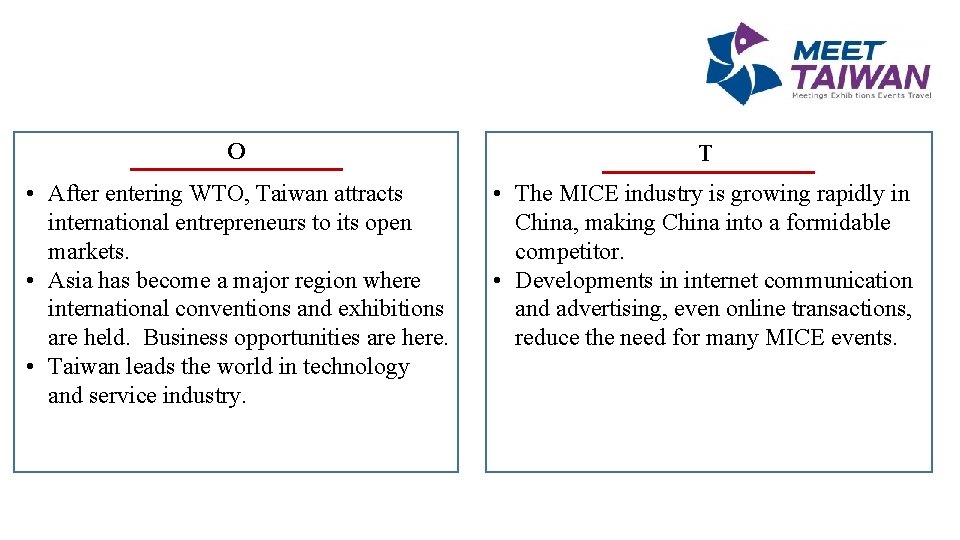 MEET TAIWAN
Meetings Exhibitions Events Travel

O

• After entering WTO, Taiwan attracts international entrepreneurs to its open markets.
• Asia has become a major region where international conventions and exhibitions are held. Business opportunities are here.
• Taiwan leads the world in technology and service industry.

T

• The MICE industry is growing rapidly in China, making China into a formidable competitor.
• Developments in internet communication and advertising, even online transactions, reduce the need for many MICE events.